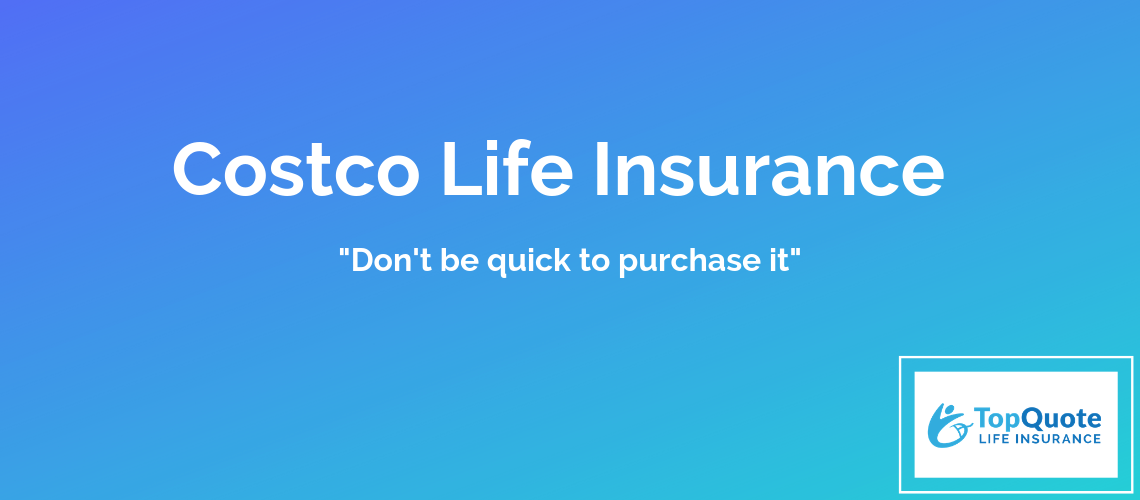 Costco Life Insurance

"Don't be quick to purchase it"

TopQuote
LIFE INSURANCE